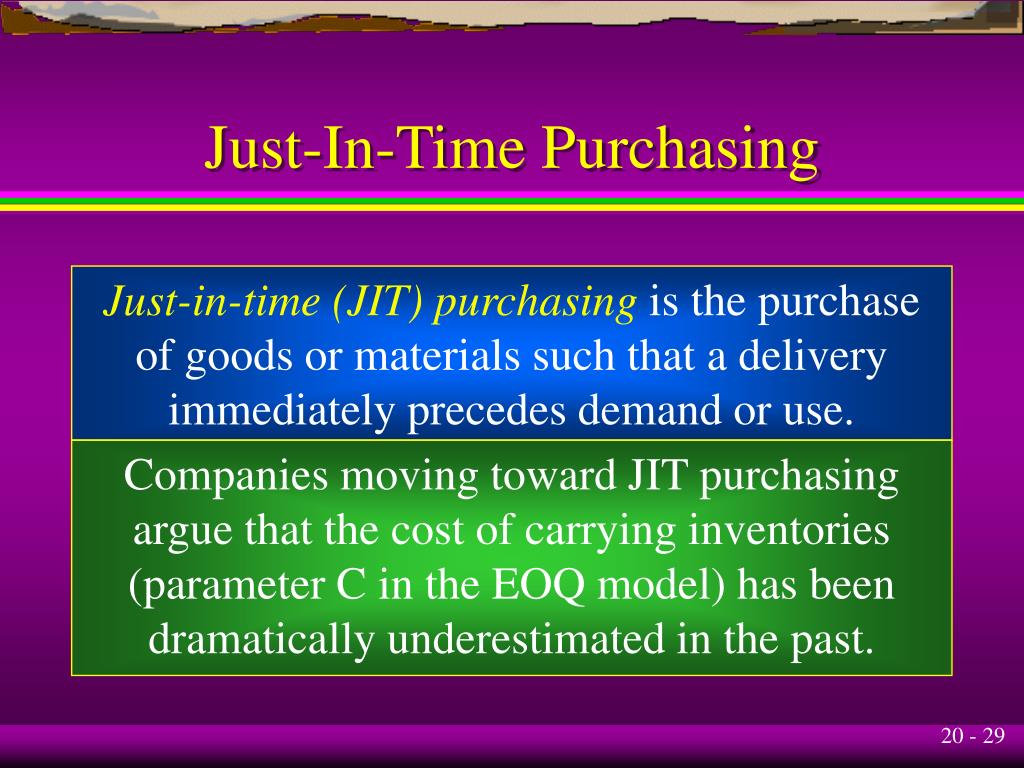 Just-In-Time Purchasing

Just-in-time (JIT) purchasing is the purchase of goods or materials such that a delivery immediately precedes demand or use.

Companies moving toward JIT purchasing argue that the cost of carrying inventories (parameter C in the EOQ model) has been dramatically underestimated in the past.

20 - 29